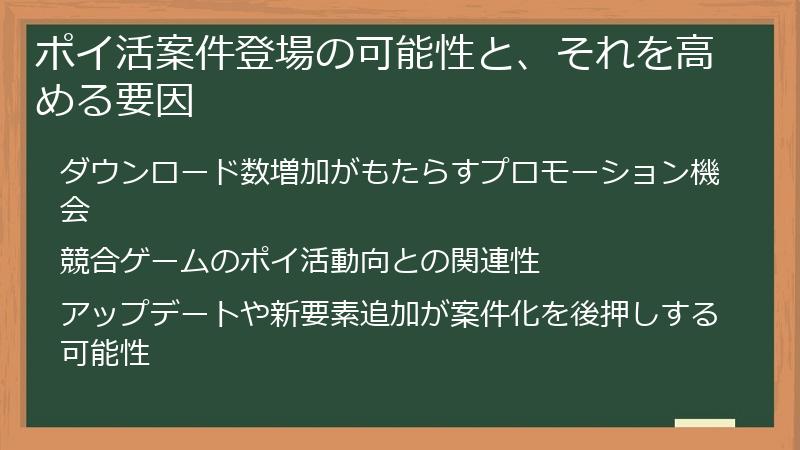 ポイ活案件登場の可能性と、それを高める要因

ダウンロード数増加がもたらすプロモーション機会

競合ゲームのポイ活動向との関連性

アップデートや新要素追加が案件化を後押しする可能性